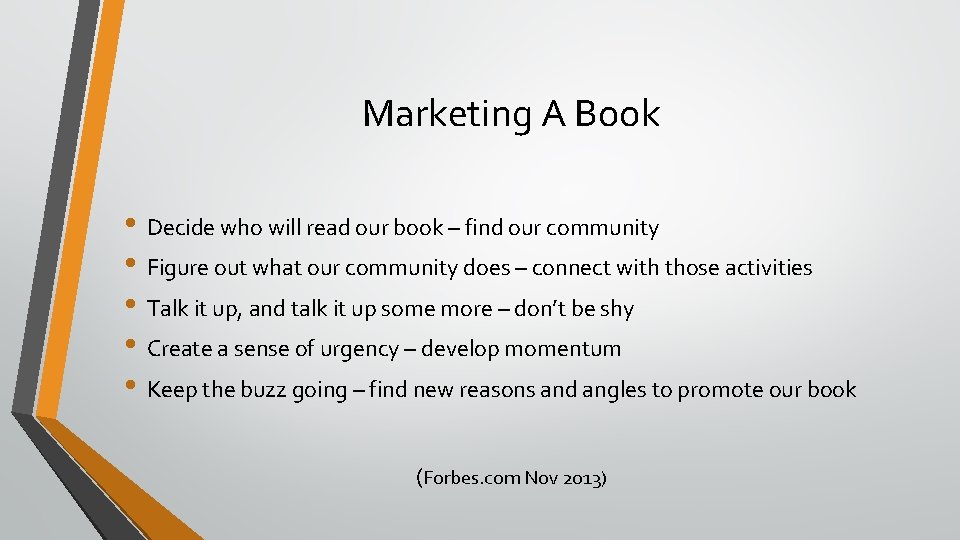 Marketing A Book

• Decide who will read our book – find our community
• Figure out what our community does – connect with those activities
• Talk it up, and talk it up some more – don't be shy
• Create a sense of urgency – develop momentum
• Keep the buzz going – find new reasons and angles to promote our book

(Forbes.com Nov 2013)